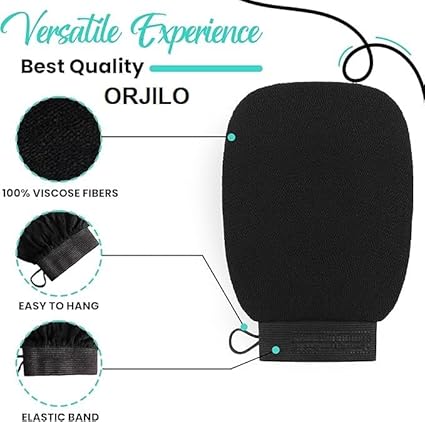 Versatile Experience

Best Quality

ORJILO

100% VISCOSE FIBERS

EASY TO HANG

ELASTIC BAND